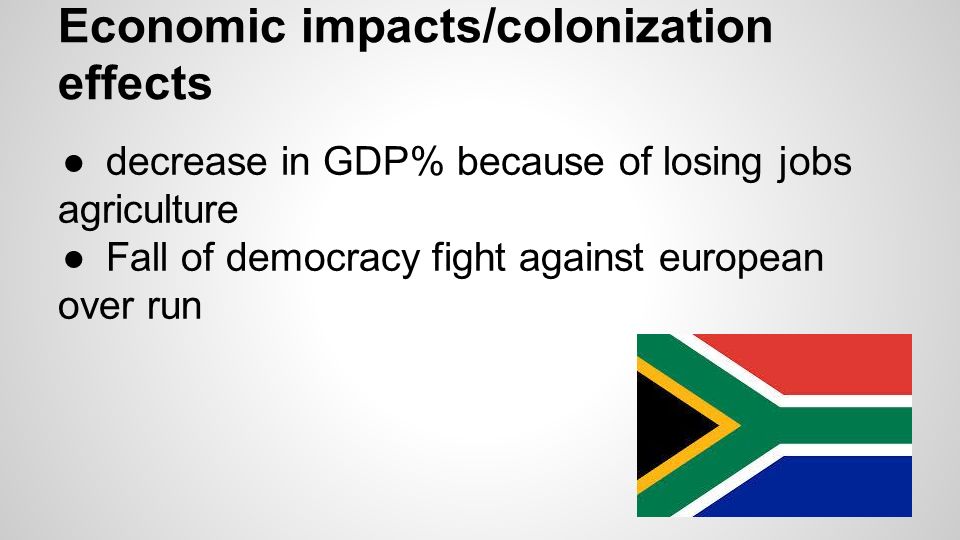 Economic impacts/colonization effects

● decrease in GDP% because of losing jobs agriculture
● Fall of democracy fight against european over run